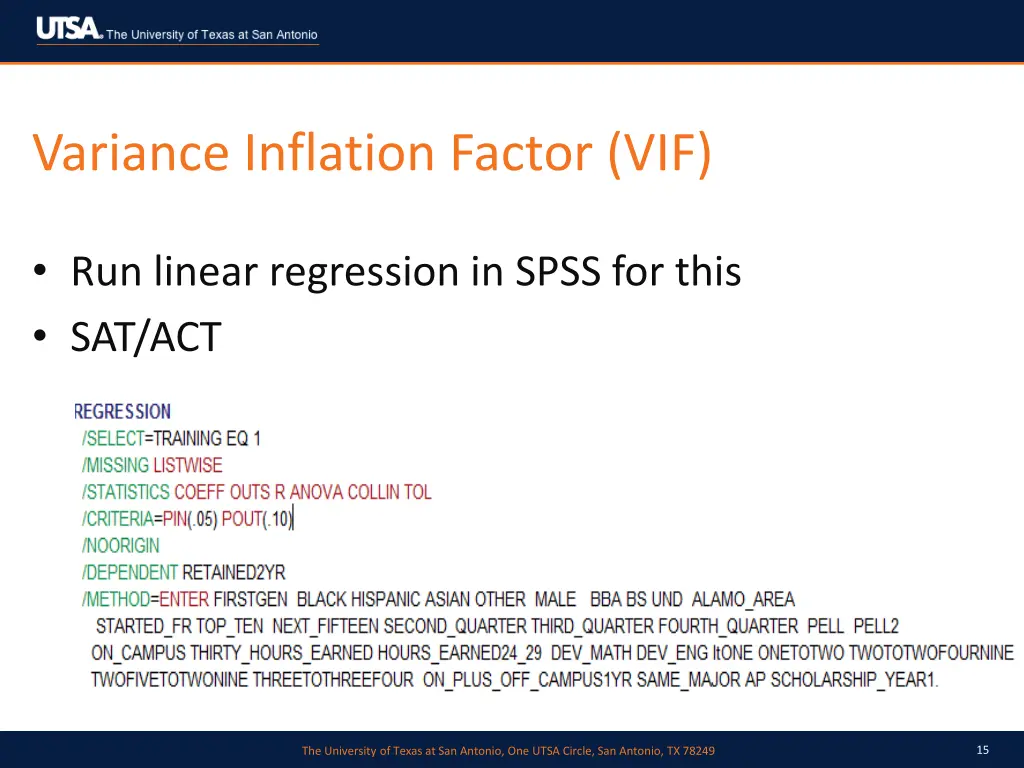 UTSA The University of Texas at San Antonio

Variance Inflation Factor (VIF)

• Run linear regression in SPSS for this
• SAT/ACT

REGRESSION
/SELECT=TRAINING EQ 1
/MISSING LISTWISE
/STATISTICS COEFF OUTS R ANOVA COLLIN TOL
/CRITERIA=PIN(.05) POUT(.10)
/NOORIGIN
/DEPENDENT RETAINED2YR
/METHOD=ENTER FIRSTGEN BLACK HISPANIC ASIAN OTHER MALE BBA BS UND ALAMO_AREA STARTED_FR TOP_TEN NEXT_FIFTEEN SECOND_QUARTER THIRD_QUARTER FOURTH_QUARTER PELL PELL2 ON_CAMPUS THIRTY_HOURS_EARNED HOURS_EARNED24_29 DEV_MATH DEV_ENG ltONE ONETOTWO TWOTOTWOFOURNINE TWOFIVETOTWONINE THREETOTHREEFOUR ON_PLUS_OFF_CAMPUS1YR SAME_MAJOR AP SCHOLARSHIP_YEAR1.

The University of Texas at San Antonio, One UTSA Circle, San Antonio, TX 78249

15